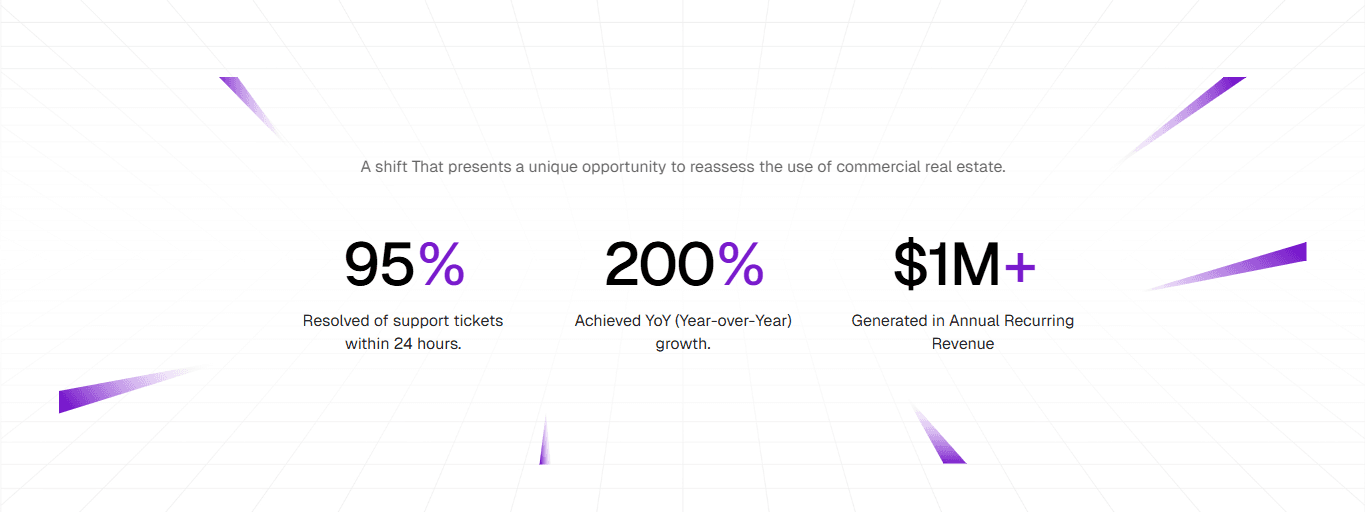 A shift That presents a unique opportunity to reassess the use of commercial real estate.

95%

Resolved of support tickets within 24 hours.

200%

Achieved YoY (Year-over-Year) growth.

$1M+

Generated in Annual Recurring Revenue